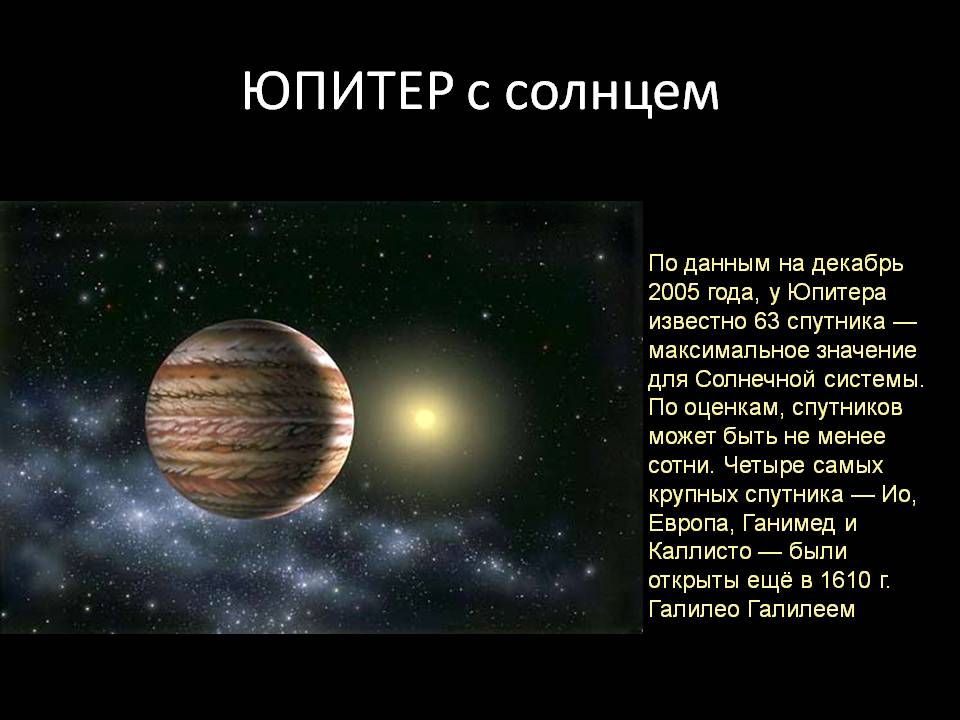 ЮПИТЕР с солнцем

По данным на декабрь 2005 года, у Юпитера известно 63 спутника — максимальное значение для Солнечной системы. По оценкам, спутников может быть не менее сотни. Четыре самых крупных спутника — Ио, Европа, Ганимед и Каллисто — были открыты ещё в 1610 г. Галилео Галилеем